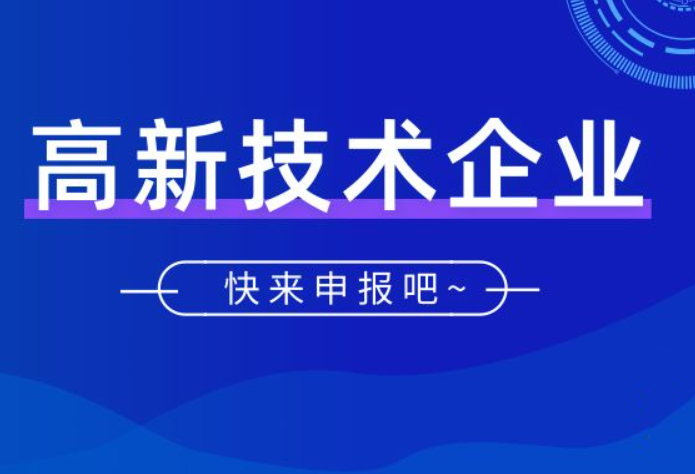 高新技术企业

快来申报吧~